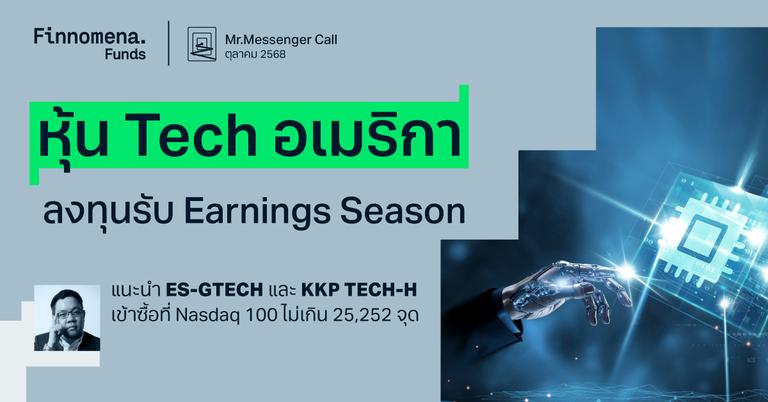 Finnomena. Funds

Mr.Messenger Call
ตุลาคม 2568

หุ้น Tech อเมริกา

ลงทุนรับ Earnings Season

แนะนำ ES-GTECH และ KKP TECH-H
เข้าซื้อที่ Nasdaq 100 ไม่เกิน 25,252 จุด